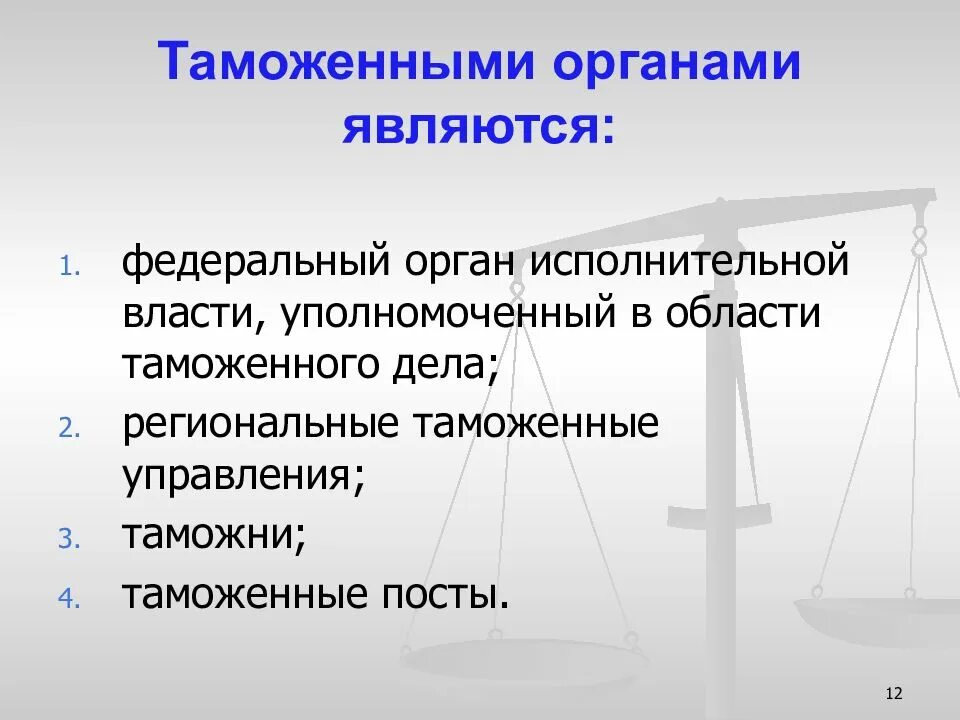 Таможенными органами являются:

1. федеральный орган исполнительной власти, уполномоченный в области таможенного дела;
2. региональные таможенные управления;
3. таможни;
4. таможенные посты.

12